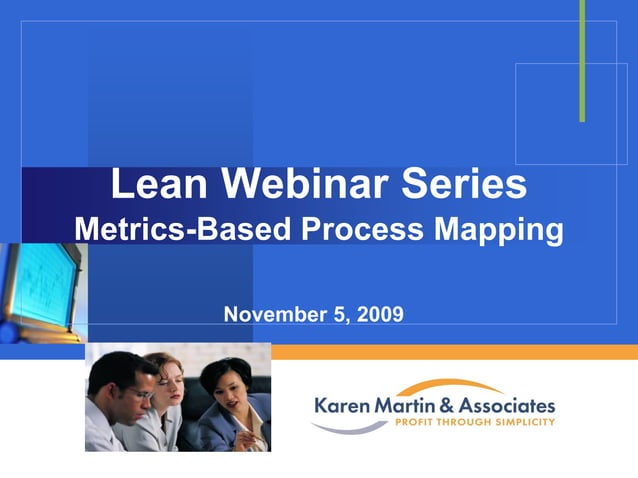 Lean Webinar Series
Metrics-Based Process Mapping

November 5, 2009

Karen Martin & Associates
PROFIT THROUGH SIMPLICITY